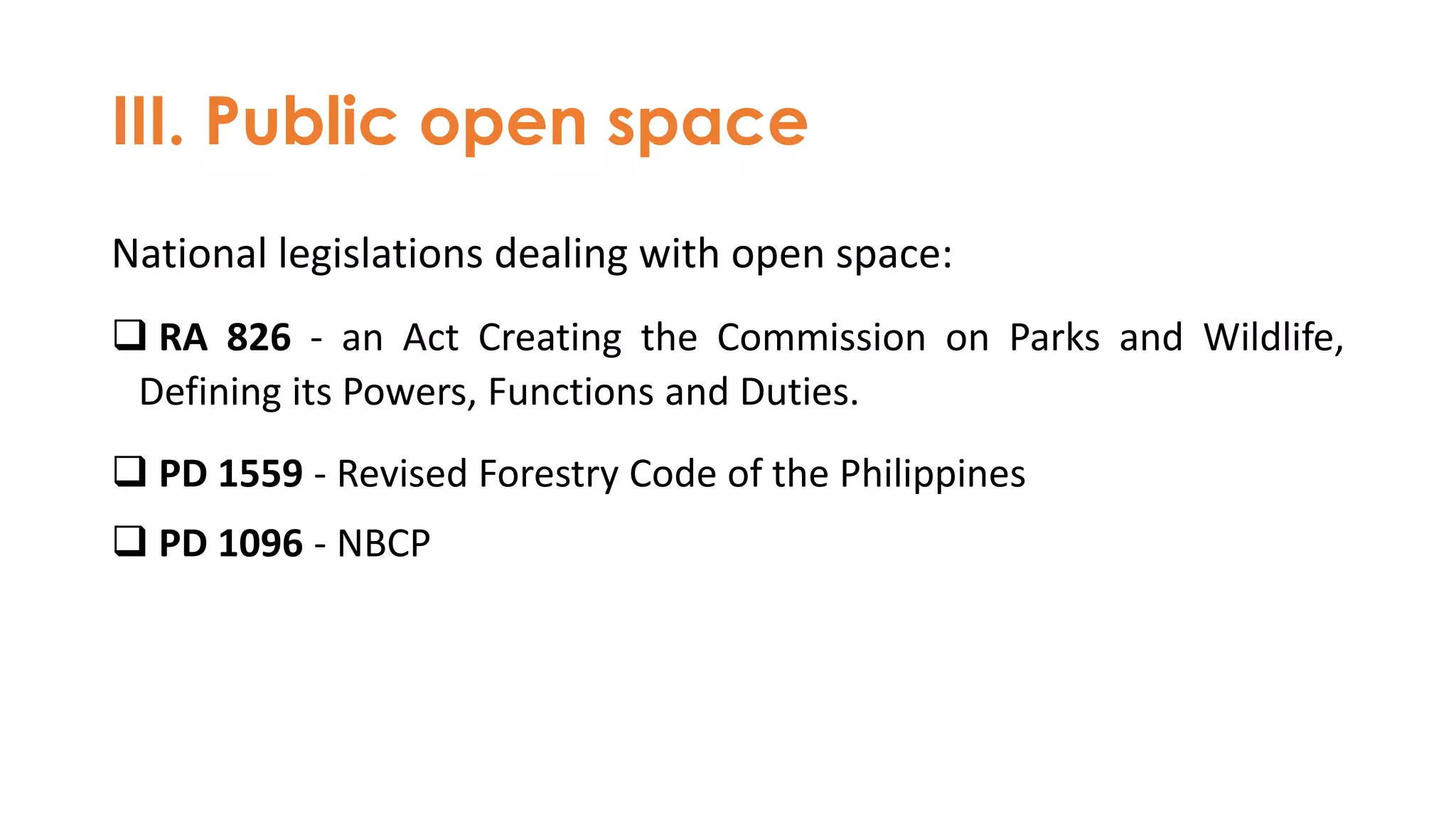 III. Public open space

National legislations dealing with open space:

❑ RA 826 - an Act Creating the Commission on Parks and Wildlife, Defining its Powers, Functions and Duties.

❑ PD 1559 - Revised Forestry Code of the Philippines

❑ PD 1096 - NBCP